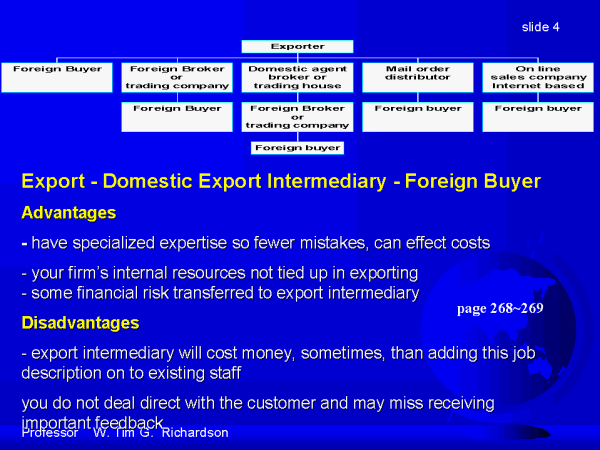 slide 4

Exporter

Foreign Buyer

Foreign Broker or trading company

Foreign Buyer

Domestic agent broker or trading house

Foreign Broker or trading company

Foreign buyer

Mail order distributor

Foreign buyer

On line sales company Internet based

Foreign buyer

Export - Domestic Export Intermediary - Foreign Buyer

Advantages

- have specialized expertise so fewer mistakes, can effect costs

- your firm's internal resources not tied up in exporting
- some financial risk transferred to export intermediary

page 268~269

Disadvantages

- export intermediary will cost money, sometimes, than adding this job description on to existing staff

you do not deal direct with the customer and may miss receiving important feedback

Professor W. Tim G. Richardson